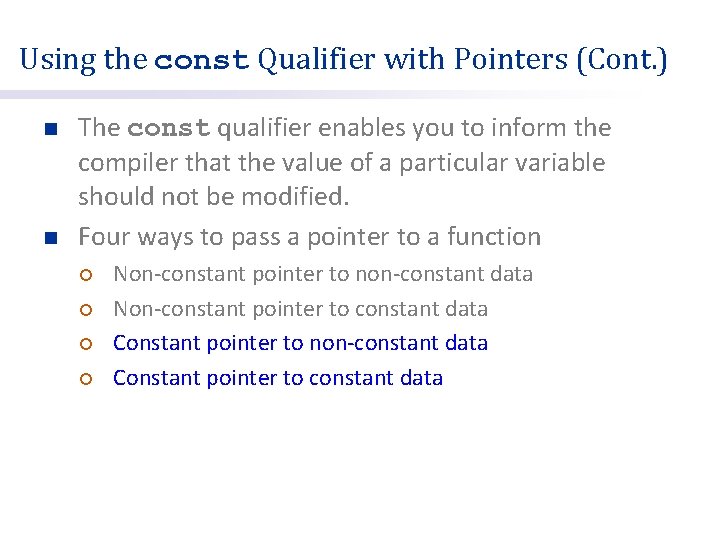 Using the const Qualifier with Pointers (Cont.)

The const qualifier enables you to inform the compiler that the value of a particular variable should not be modified.

Four ways to pass a pointer to a function

Non-constant pointer to non-constant data

Non-constant pointer to constant data

Constant pointer to non-constant data

Constant pointer to constant data